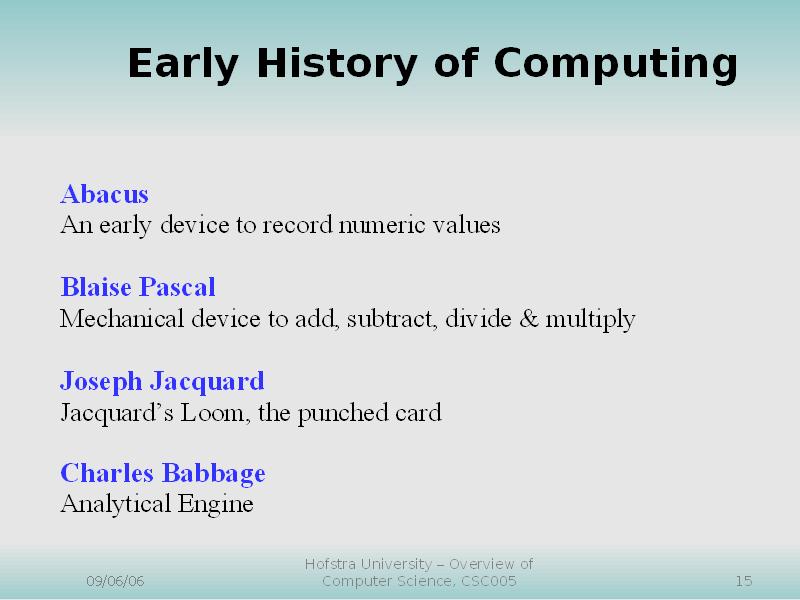 Early History of Computing

Abacus
An early device to record numeric values

Blaise Pascal
Mechanical device to add, subtract, divide & multiply

Joseph Jacquard
Jacquard's Loom, the punched card

Charles Babbage
Analytical Engine

09/06/06

Hofstra University – Overview of Computer Science, CSC005

15